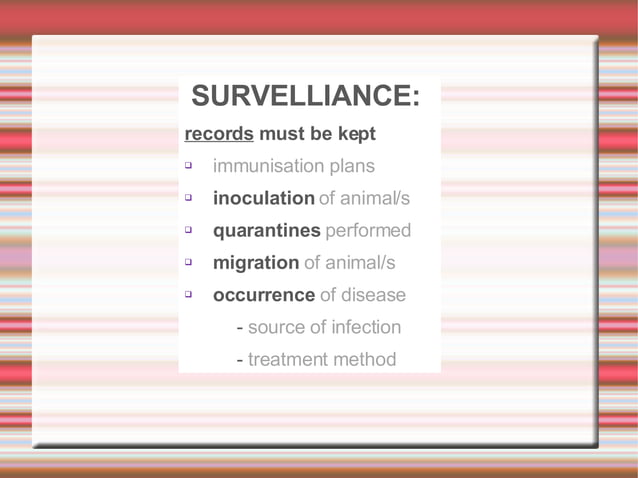 SURVELLIANCE:

records must be kept

- immunisation plans
- inoculation of animal/s
- quarantines performed
- migration of animal/s
- occurrence of disease
  - source of infection
  - treatment method